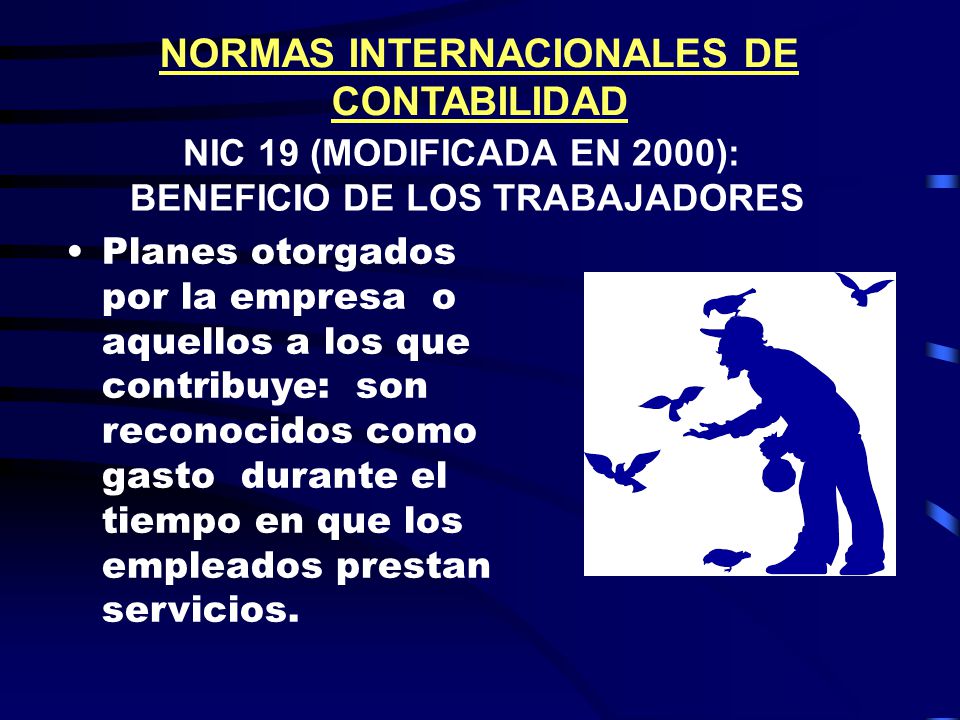 NORMAS INTERNACIONALES DE CONTABILIDAD

NIC 19 (MODIFICADA EN 2000): BENEFICIO DE LOS TRABAJADORES

• Planes otorgados por la empresa o aquellos a los que contribuye: son reconocidos como gasto durante el tiempo en que los empleados prestan servicios.